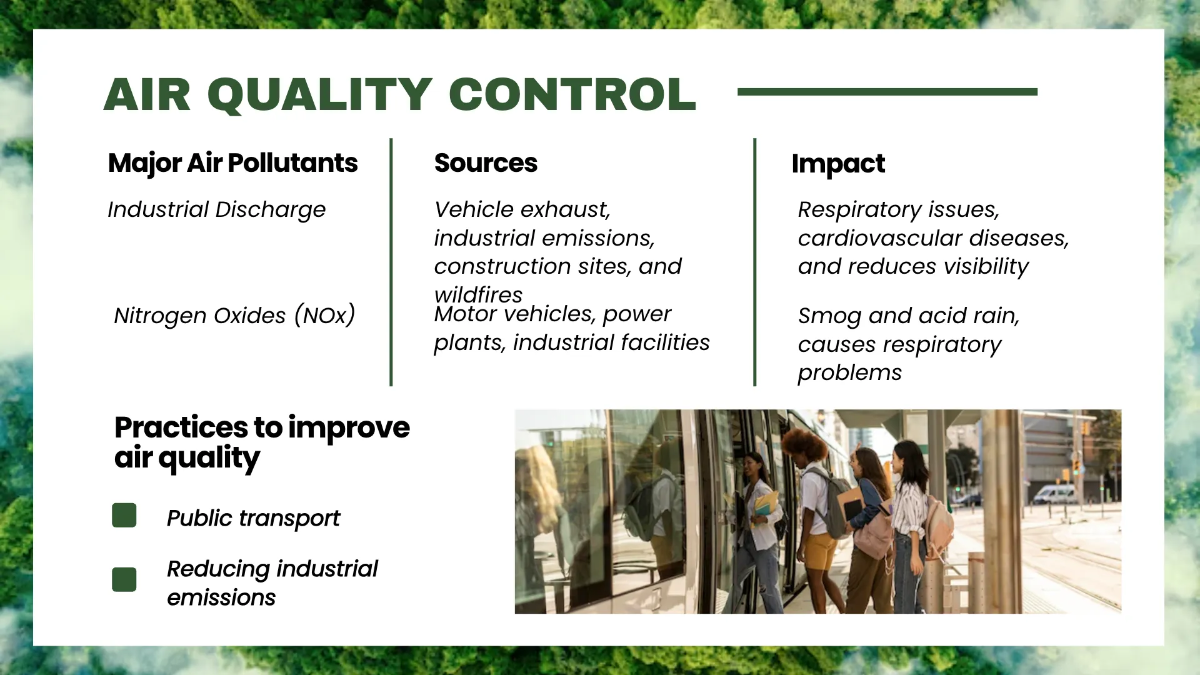 AIR QUALITY CONTROL

Major Air Pollutants

Industrial Discharge

Nitrogen Oxides (NOx)

Sources

Vehicle exhaust, industrial emissions, construction sites, and wildfires

Motor vehicles, power plants, industrial facilities

Impact

Respiratory issues, cardiovascular diseases, and reduces visibility

Smog and acid rain, causes respiratory problems

Practices to improve air quality

Public transport

Reducing industrial emissions